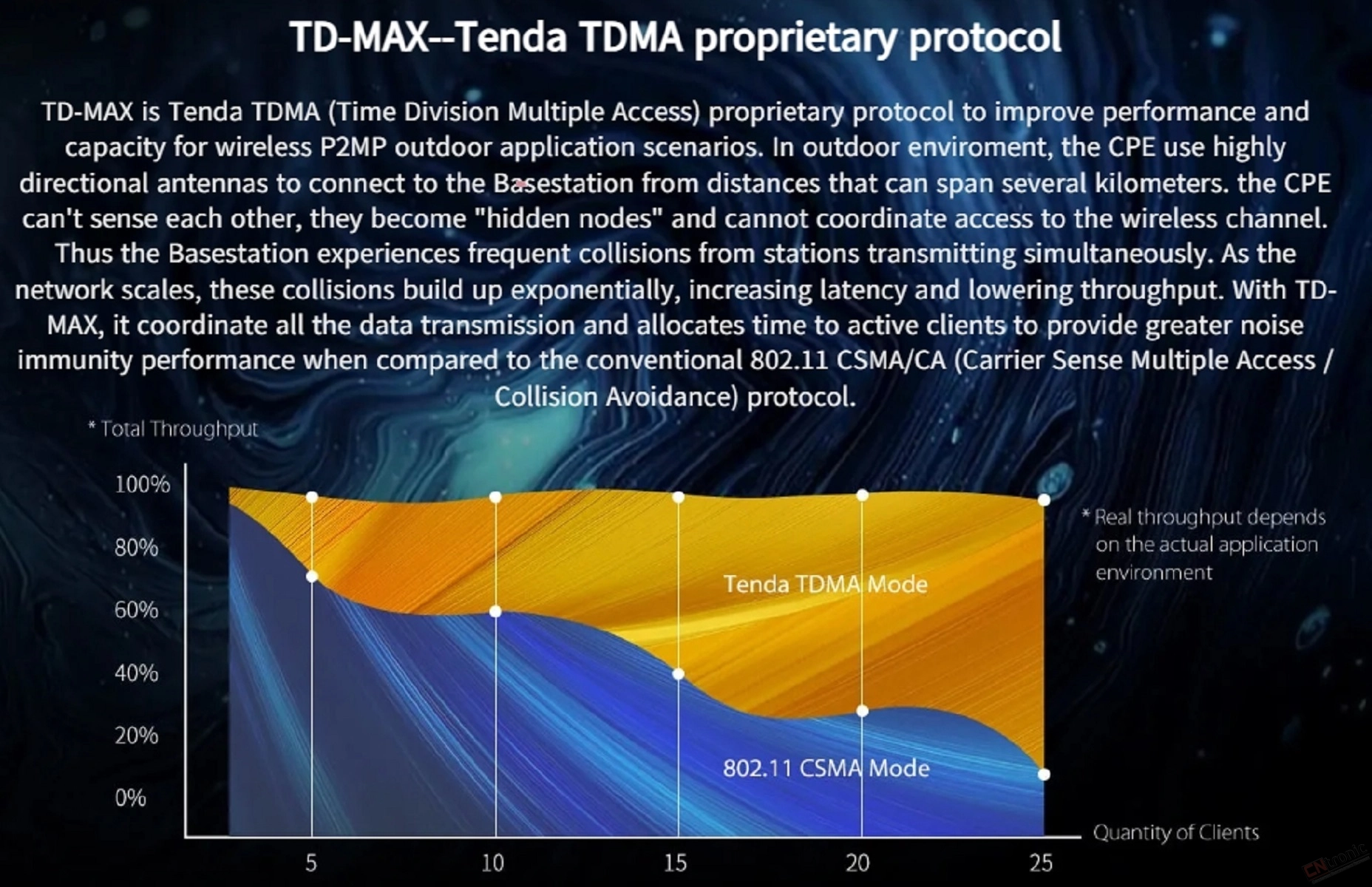 TD-MAX--Tenda TDMA proprietary protocol

TD-MAX is Tenda TDMA (Time Division Multiple Access) proprietary protocol to improve performance and capacity for wireless P2MP outdoor application scenarios. In outdoor enviroment, the CPE use highly directional antennas to connect to the Basestation from distances that can span several kilometers. the CPE can't sense each other, they become "hidden nodes" and cannot coordinate access to the wireless channel. Thus the Basestation experiences frequent collisions from stations transmitting simultaneously. As the network scales, these collisions build up exponentially, increasing latency and lowering throughput. With TD-MAX, it coordinate all the data transmission and allocates time to active clients to provide greater noise immunity performance when compared to the conventional 802.11 CSMA/CA (Carrier Sense Multiple Access / Collision Avoidance) protocol.

* Total Throughput

100%
80%
60%
40%
20%
0%

Tenda TDMA Mode

802.11 CSMA Mode

* Real throughput depends on the actual application environment

Quantity of Clients

5
10
15
20
25

CNtronic